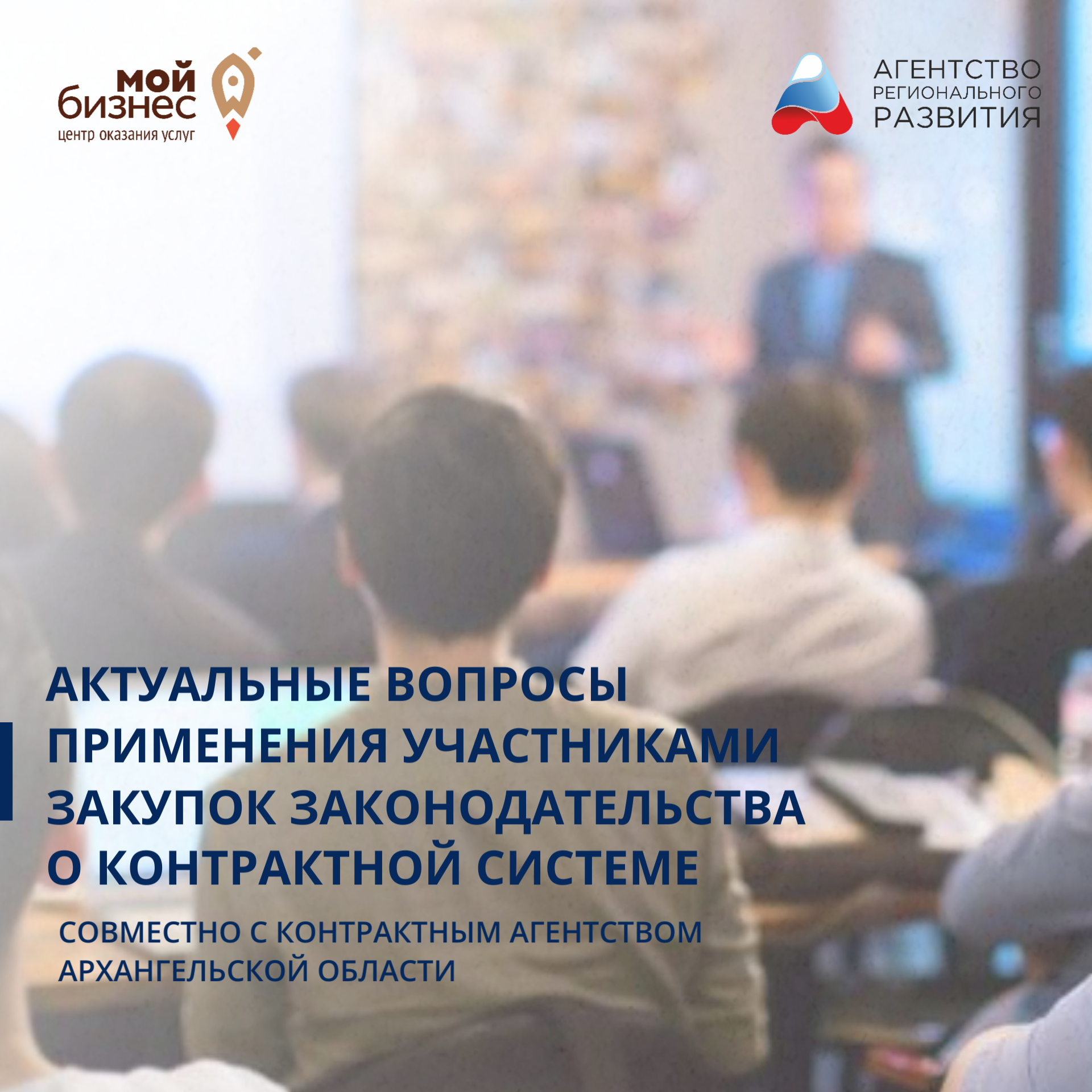 мой бизнес
центр оказания услуг

АГЕНТСТВО РЕГИОНАЛЬНОГО РАЗВИТИЯ

АКТУАЛЬНЫЕ ВОПРОСЫ ПРИМЕНЕНИЯ УЧАСТНИКАМИ ЗАКУПОК ЗАКОНОДАТЕЛЬСТВА О КОНТРАКТНОЙ СИСТЕМЕ

СОВМЕСТНО С КОНТРАКТНЫМ АГЕНТСТВОМ АРХАНГЕЛЬСКОЙ ОБЛАСТИ